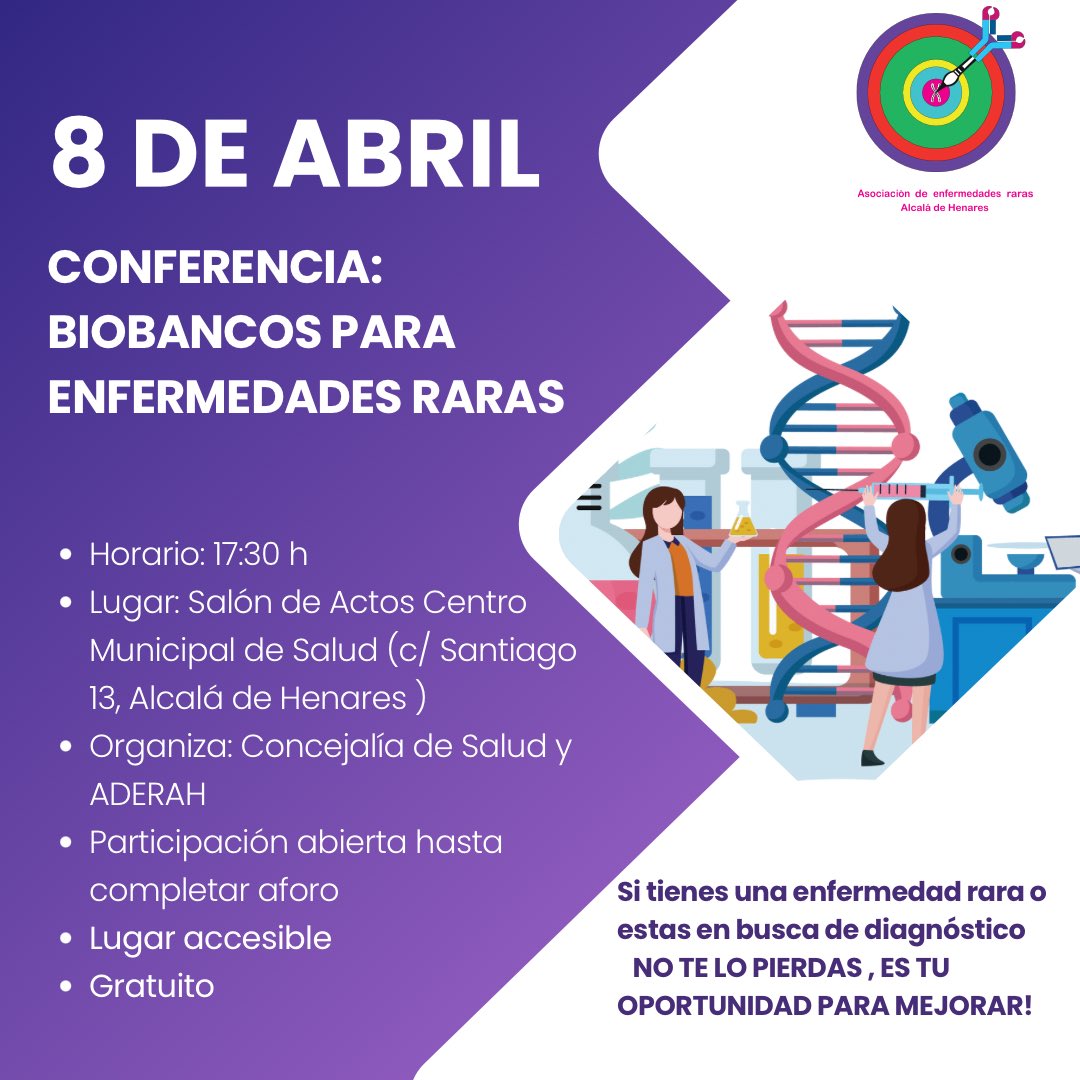 8 DE ABRIL

CONFERENCIA: BIOBANCOS PARA ENFERMEDADES RARAS

Asociación de enfermedades raras Alcalá de Henares

- Horario: 17:30 h
- Lugar: Salón de Actos Centro Municipal de Salud (c/ Santiago 13, Alcalá de Henares )
- Organiza: Concejalía de Salud y ADERAH
- Participación abierta hasta completar aforo
- Lugar accesible
- Gratuito

Si tienes una enfermedad rara o estas en busca de diagnóstico
NO TE LO PIERDAS , ES TU OPORTUNIDAD PARA MEJORAR!